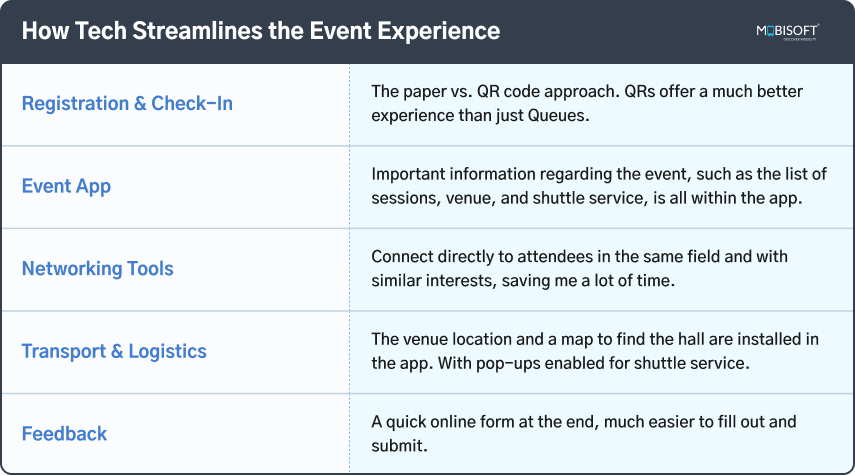 How Tech Streamlines the Event Experience

MOBISOFT
DISCOVER MOBILITY

| | |
|---|---|
| Registration & Check-In | The paper vs. QR code approach. QRs offer a much better experience than just Queues. |
| Event App | Important information regarding the event, such as the list of sessions, venue, and shuttle service, is all within the app. |
| Networking Tools | Connect directly to attendees in the same field and with similar interests, saving me a lot of time. |
| Transport & Logistics | The venue location and a map to find the hall are installed in the app. With pop-ups enabled for shuttle service. |
| Feedback | A quick online form at the end, much easier to fill out and submit. |